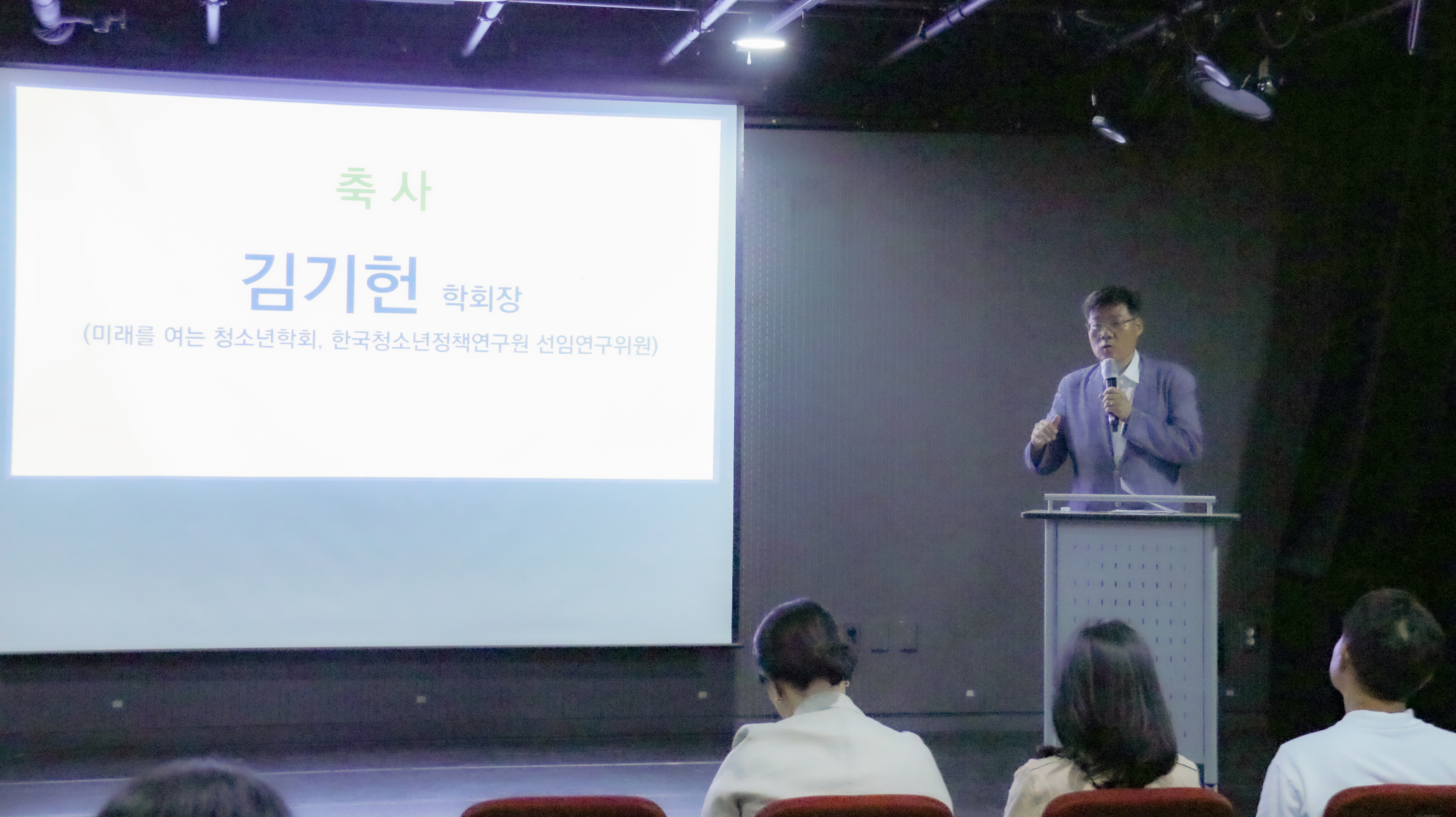 축 사

김기헌 학회장

(미래를 여는 청소년학회, 한국청소년정책연구원 선임연구위원)